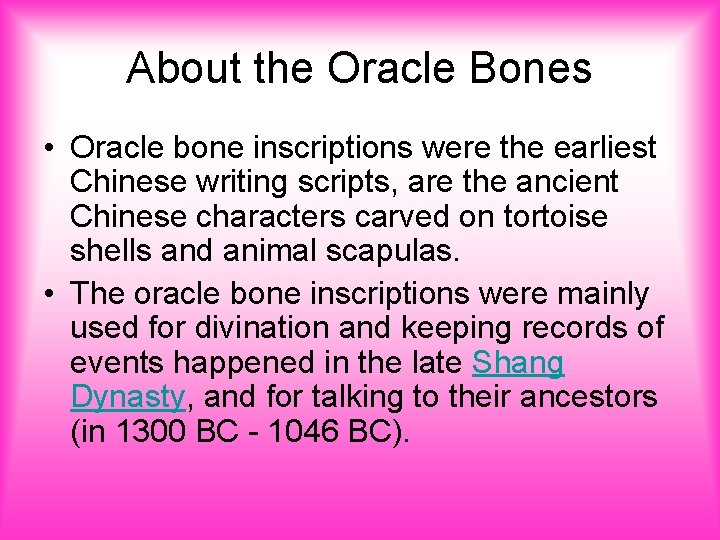 About the Oracle Bones

• Oracle bone inscriptions were the earliest Chinese writing scripts, are the ancient Chinese characters carved on tortoise shells and animal scapulas.

• The oracle bone inscriptions were mainly used for divination and keeping records of events happened in the late Shang Dynasty, and for talking to their ancestors (in 1300 BC - 1046 BC).